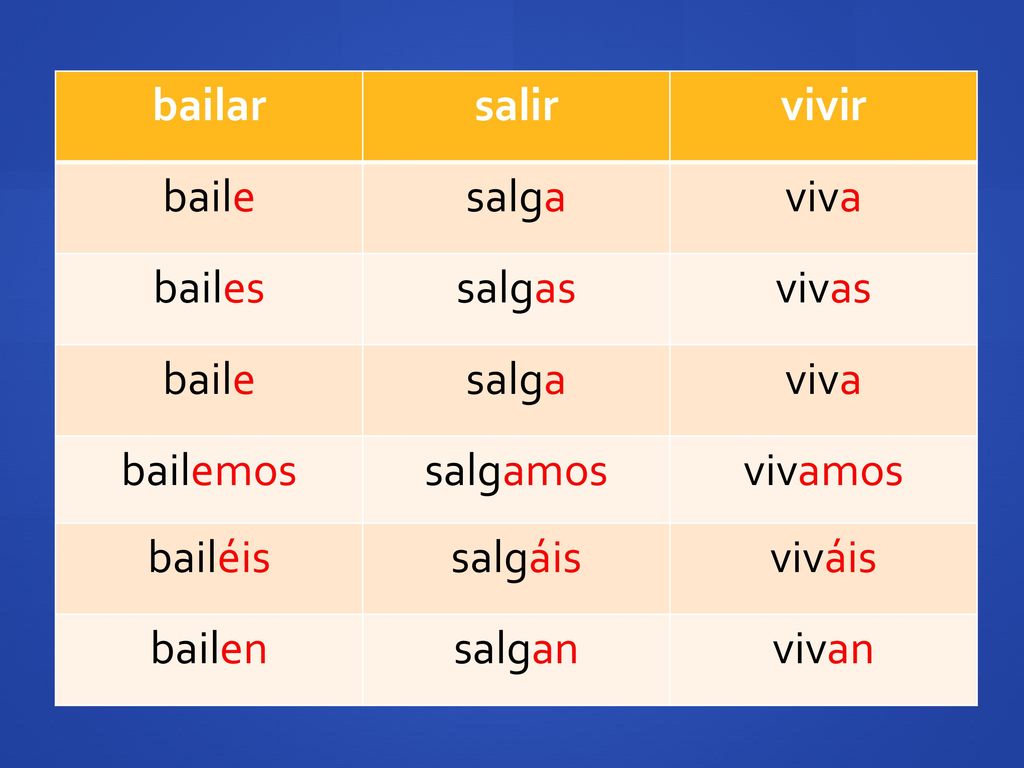 | bailar | salir | vivir |
|---|---|---|
| baile | salga | viva |
| bailes | salgas | vivas |
| baile | salga | viva |
| bailemos | salgamos | vivamos |
| bailéis | salgáis | viváis |
| bailen | salgan | vivan |